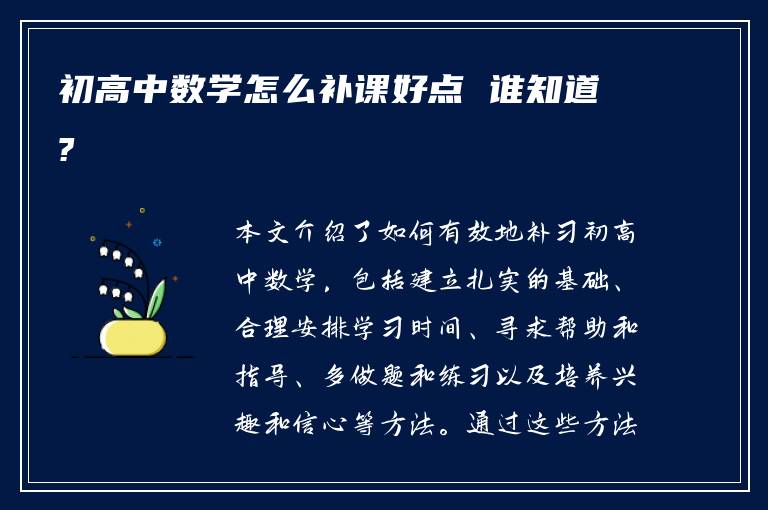 初高中数学怎么补课好点 谁知道?

本文介绍了如何有效地补习初高中数学，包括建立扎实的基础、合理安排学习时间、寻求帮助和指导、多做题和练习以及培养兴趣和信心等方法。通过这些方法